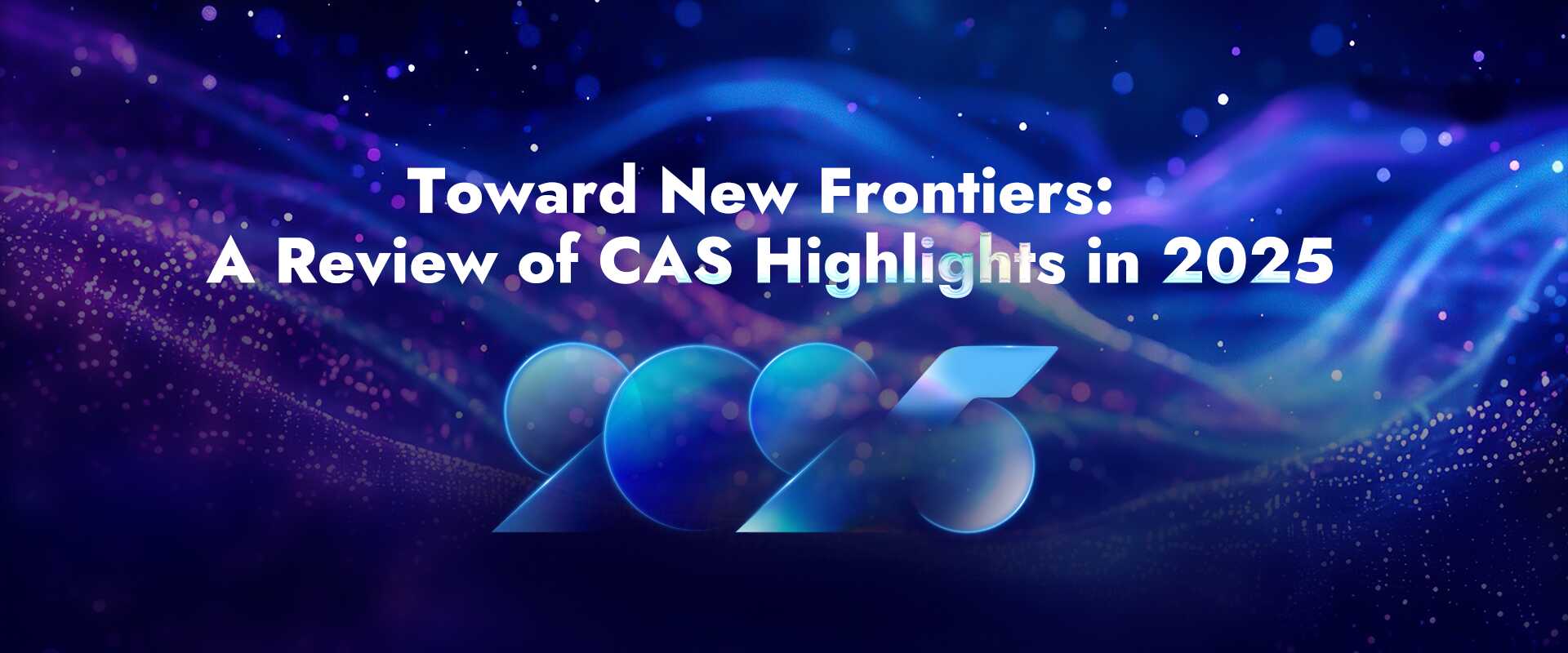 Toward New Frontiers:
A Review of CAS Highlights in 2025

2025